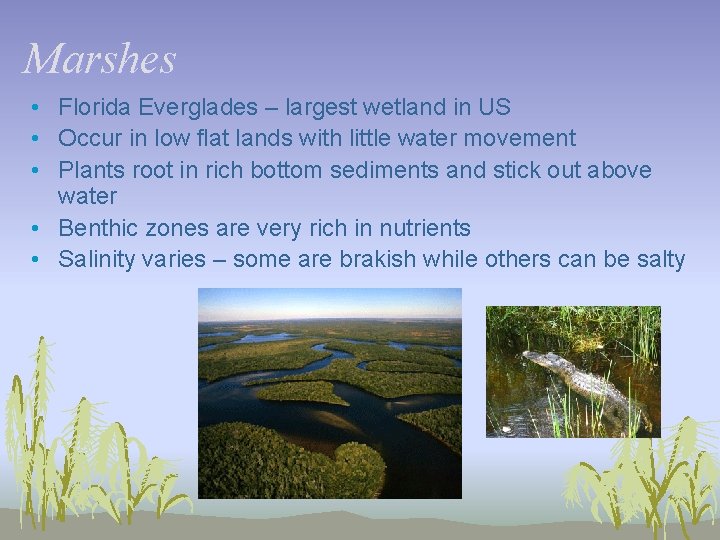 Marshes

• Florida Everglades – largest wetland in US
• Occur in low flat lands with little water movement
• Plants root in rich bottom sediments and stick out above water
• Benthic zones are very rich in nutrients
• Salinity varies – some are brakish while others can be salty